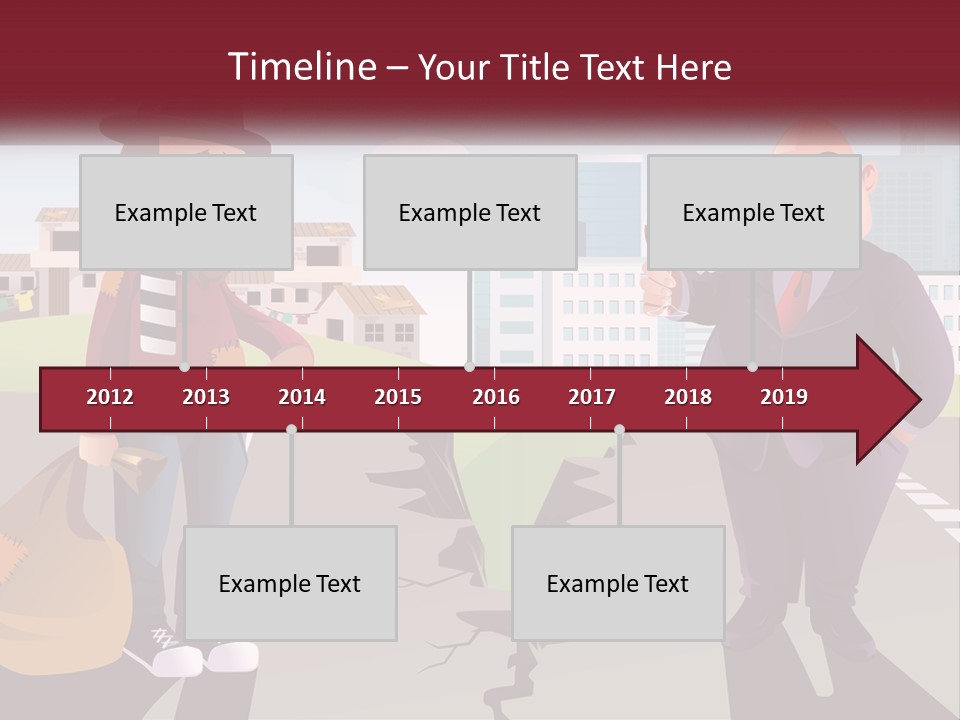 Timeline – Your Title Text Here

Example Text

Example Text

Example Text

2012 2013 2014 2015 2016 2017 2018 2019

Example Text

Example Text